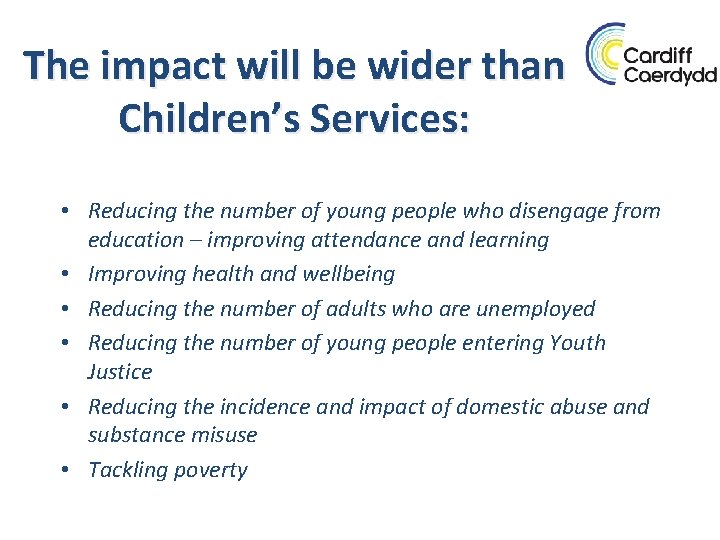 The impact will be wider than Children’s Services:

Cardiff
Caerdydd

• Reducing the number of young people who disengage from education – improving attendance and learning
• Improving health and wellbeing
• Reducing the number of adults who are unemployed
• Reducing the number of young people entering Youth Justice
• Reducing the incidence and impact of domestic abuse and substance misuse
• Tackling poverty